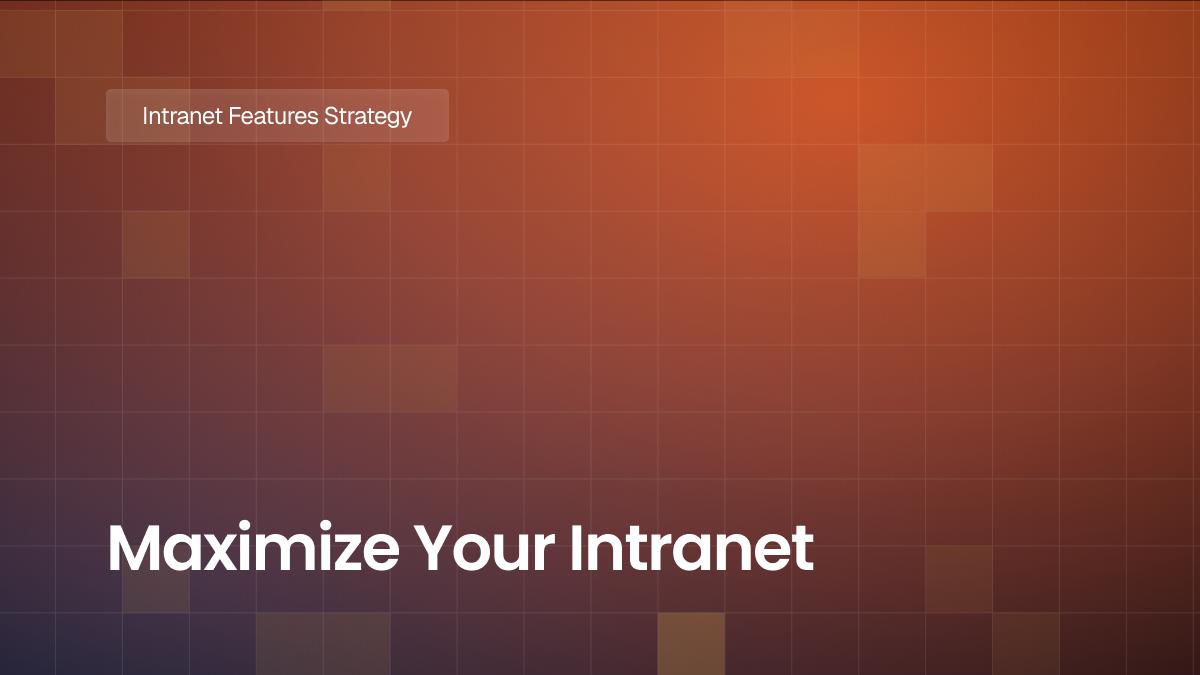 Intranet Features Strategy

Maximize Your Intranet